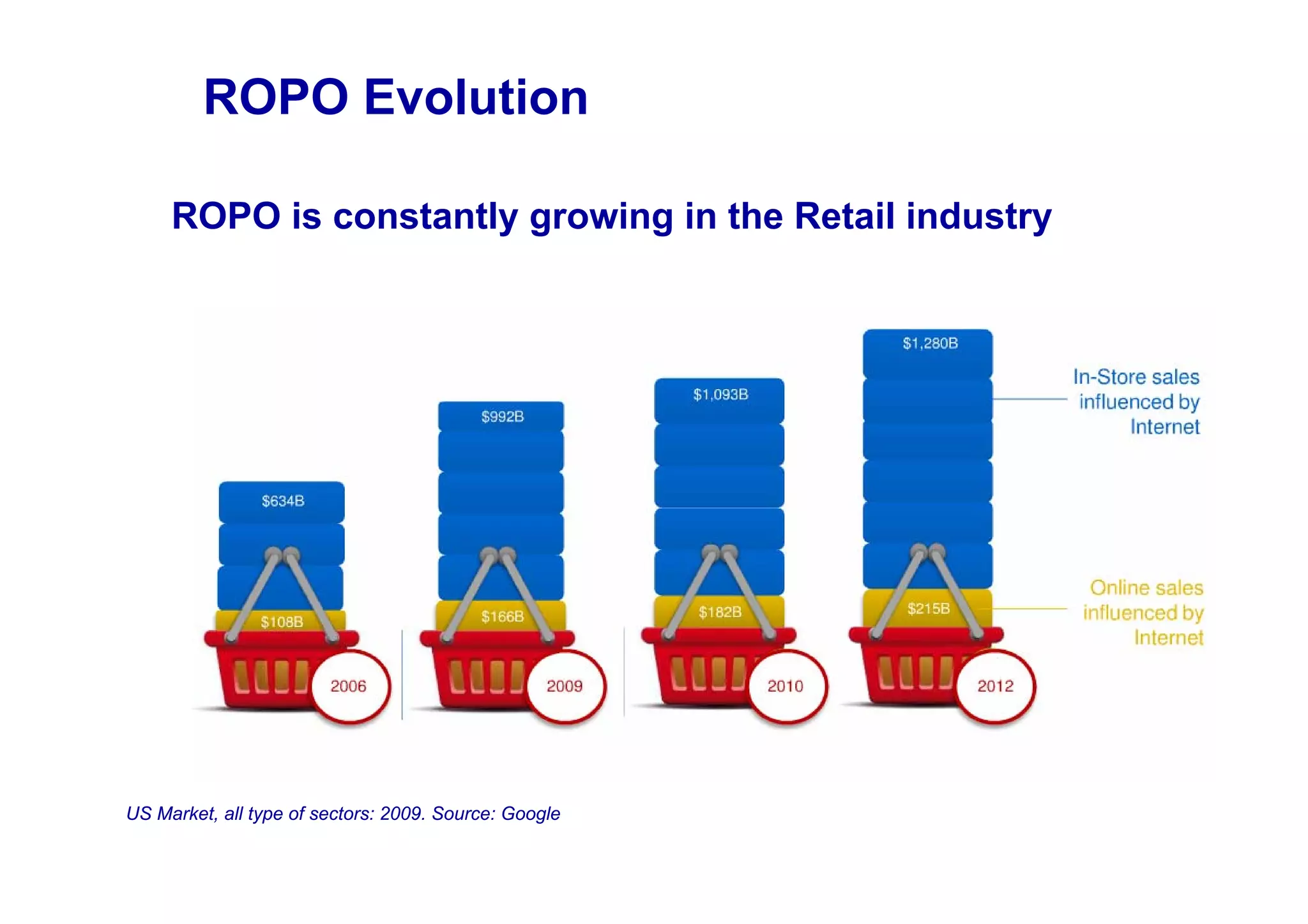 ROPO Evolution

ROPO is constantly growing in the Retail industry

$634B
$108B
2006

$992B
$166B
2009

$1,093B
$182B
2010

$1,280B
$215B
2012

In-Store sales influenced by Internet

Online sales influenced by Internet

US Market, all type of sectors: 2009. Source: Google